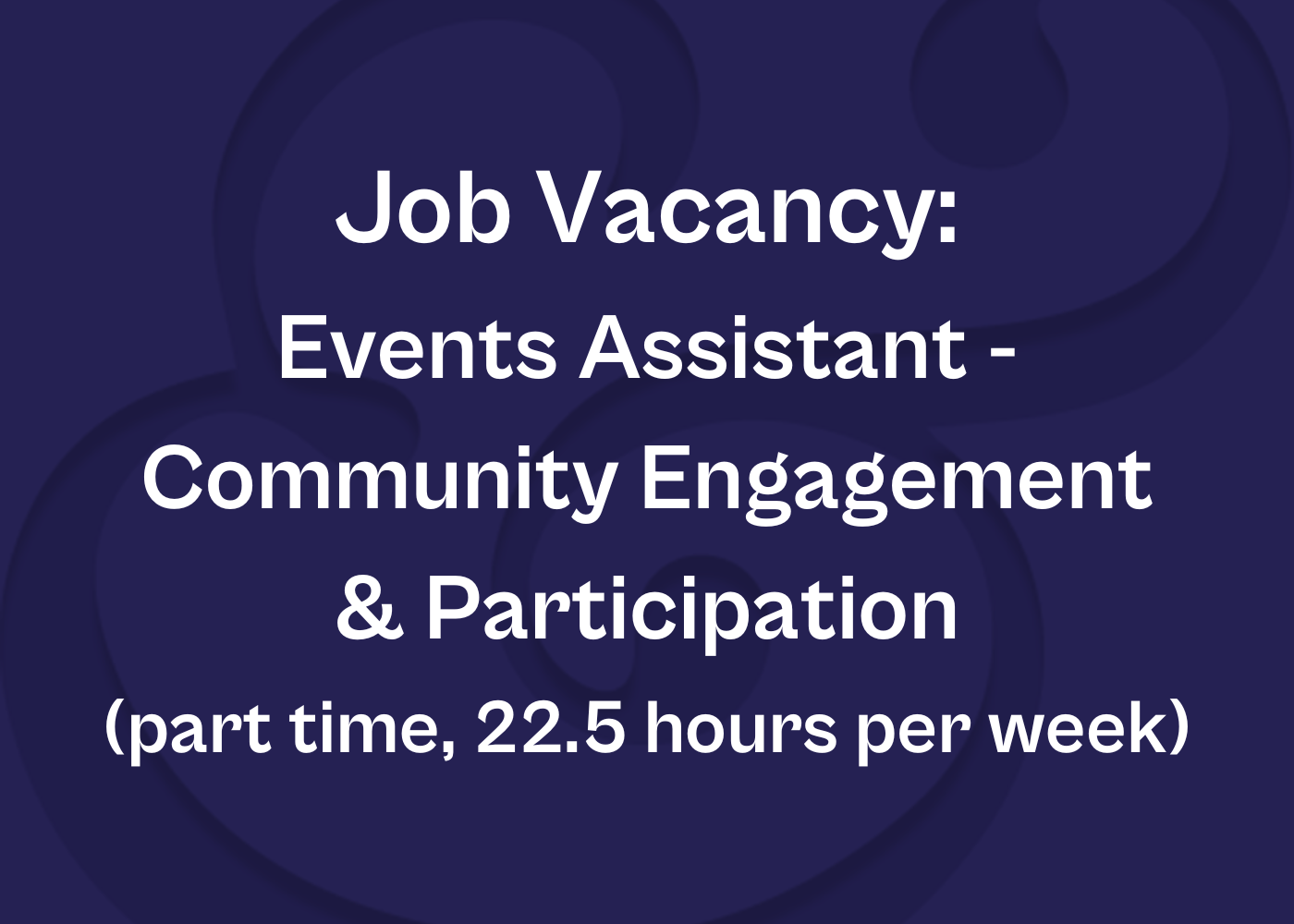 Job Vacancy:
Events Assistant - Community Engagement & Participation
(part time, 22.5 hours per week)